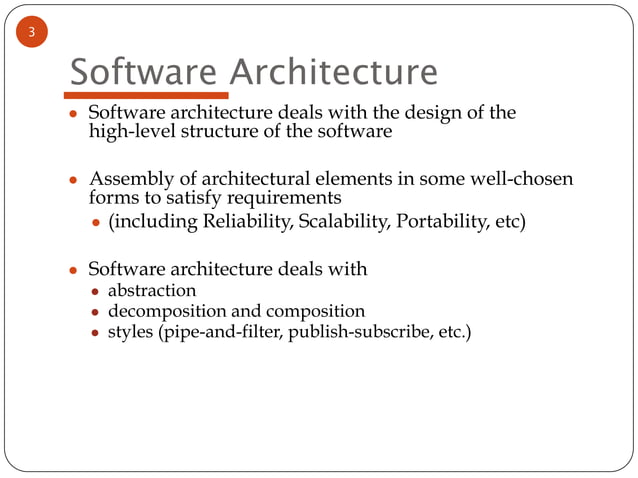 3

Software Architecture

- Software architecture deals with the design of the high-level structure of the software

- Assembly of architectural elements in some well-chosen forms to satisfy requirements
  - (including Reliability, Scalability, Portability, etc)

- Software architecture deals with
  - abstraction
  - decomposition and composition
  - styles (pipe-and-filter, publish-subscribe, etc.)